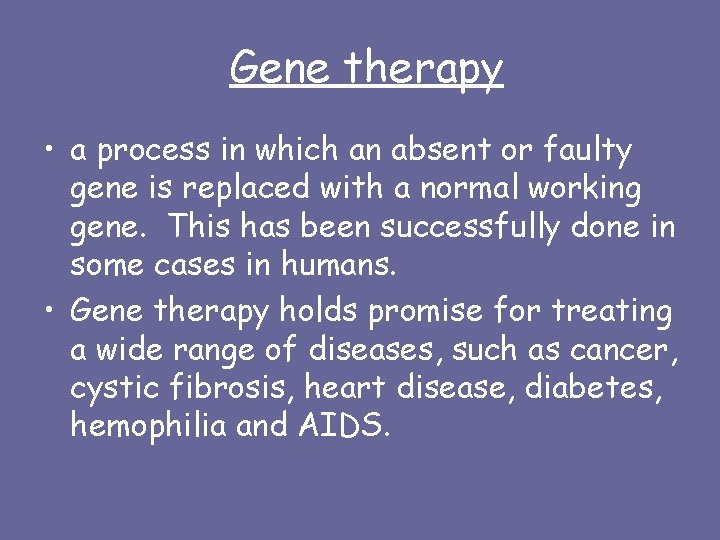 Gene therapy

• a process in which an absent or faulty gene is replaced with a normal working gene. This has been successfully done in some cases in humans.

• Gene therapy holds promise for treating a wide range of diseases, such as cancer, cystic fibrosis, heart disease, diabetes, hemophilia and AIDS.